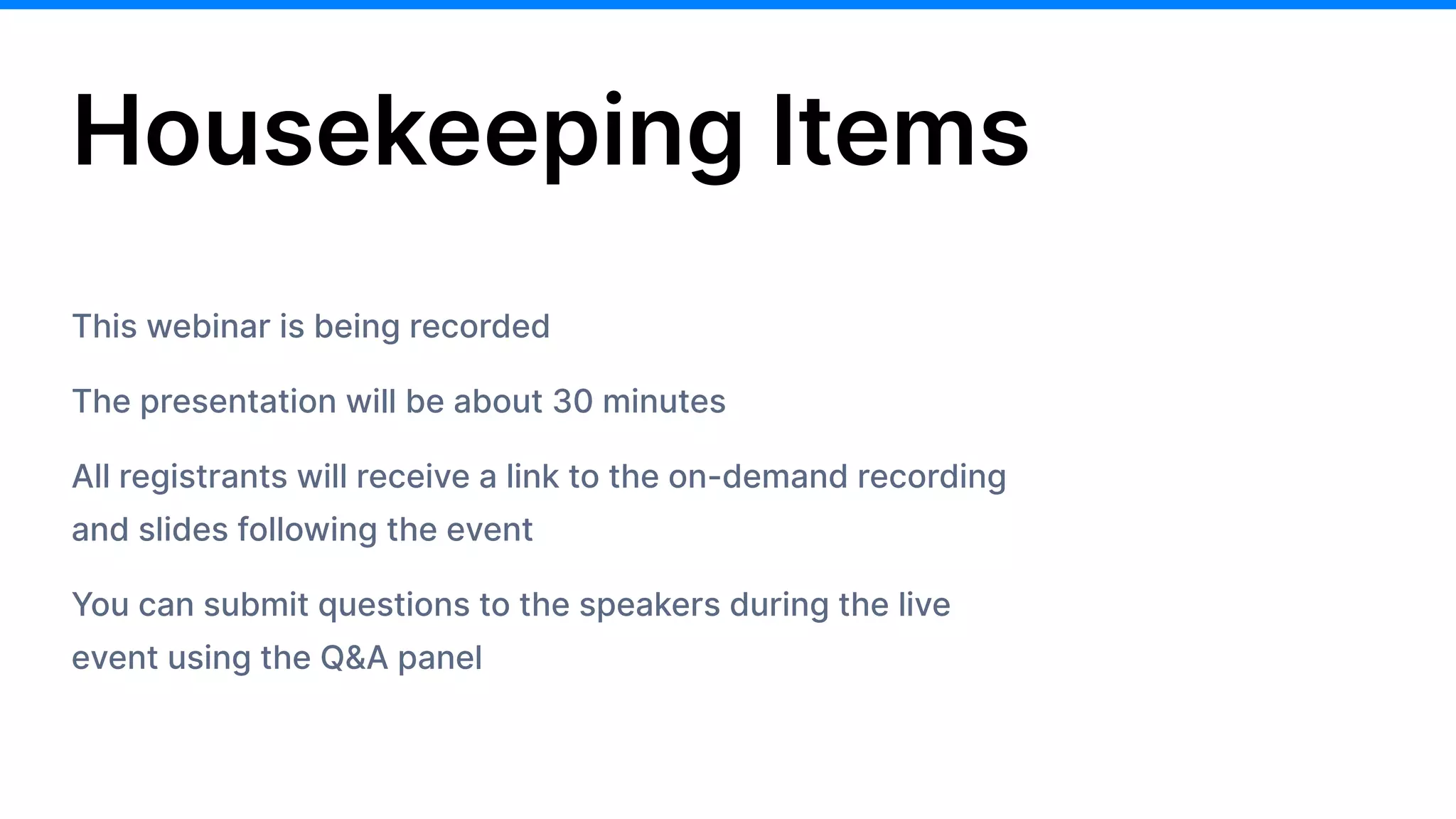 Housekeeping Items

This webinar is being recorded

The presentation will be about 30 minutes

All registrants will receive a link to the on-demand recording and slides following the event

You can submit questions to the speakers during the live event using the Q&A panel